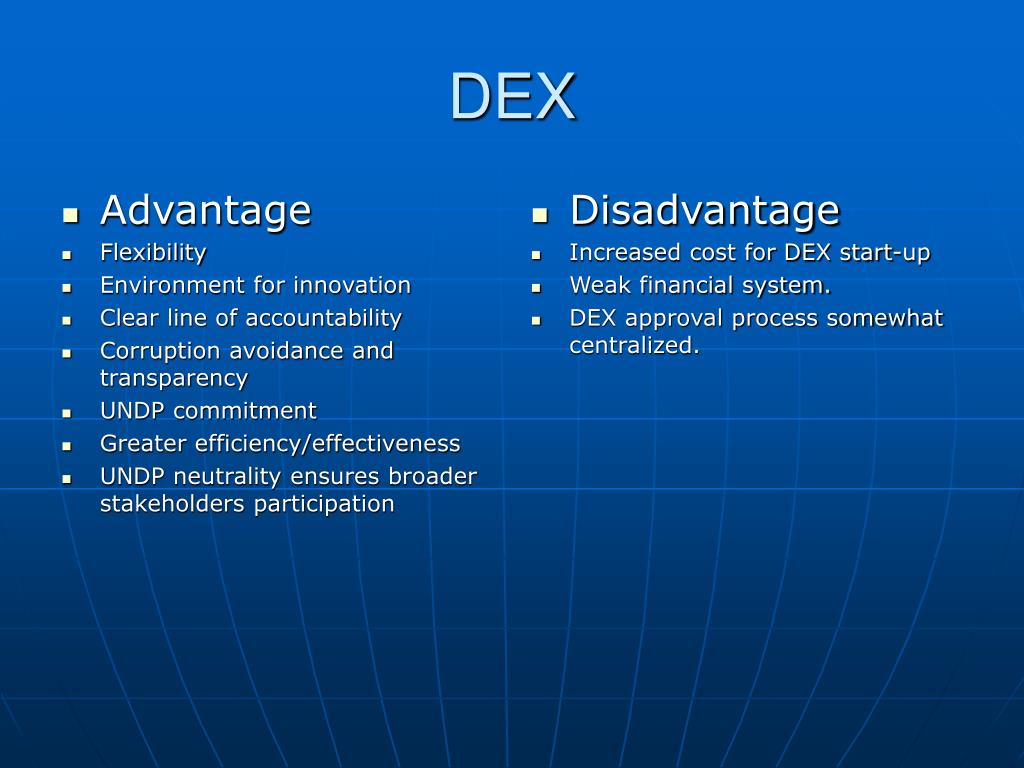 DEX

- Advantage
- Flexibility
- Environment for innovation
- Clear line of accountability
- Corruption avoidance and transparency
- UNDP commitment
- Greater efficiency/effectiveness
- UNDP neutrality ensures broader stakeholders participation

- Disadvantage
- Increased cost for DEX start-up
- Weak financial system.
- DEX approval process somewhat centralized.